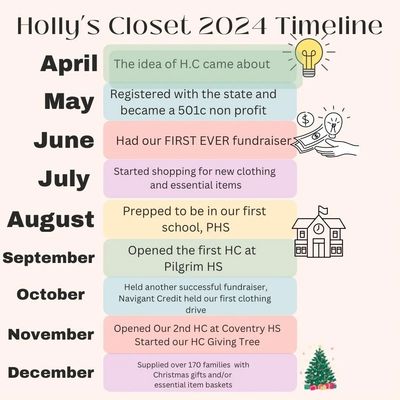 Holly's Closet 2024 Timeline

April
The idea of H.C came about

May
Registered with the state and became a 501c non profit

June
Had our FIRST EVER fundraiser

July
Started shopping for new clothing and essential items

August
Prepped to be in our first school, PHS

September
Opened the first HC at Pilgrim HS

October
Held another successful fundraiser, Navigant Credit held our first clothing drive

November
Opened Our 2nd HC at Coventry HS
Started our HC Giving Tree

December
Supplied over 170 families with Christmas gifts and/or essential item baskets